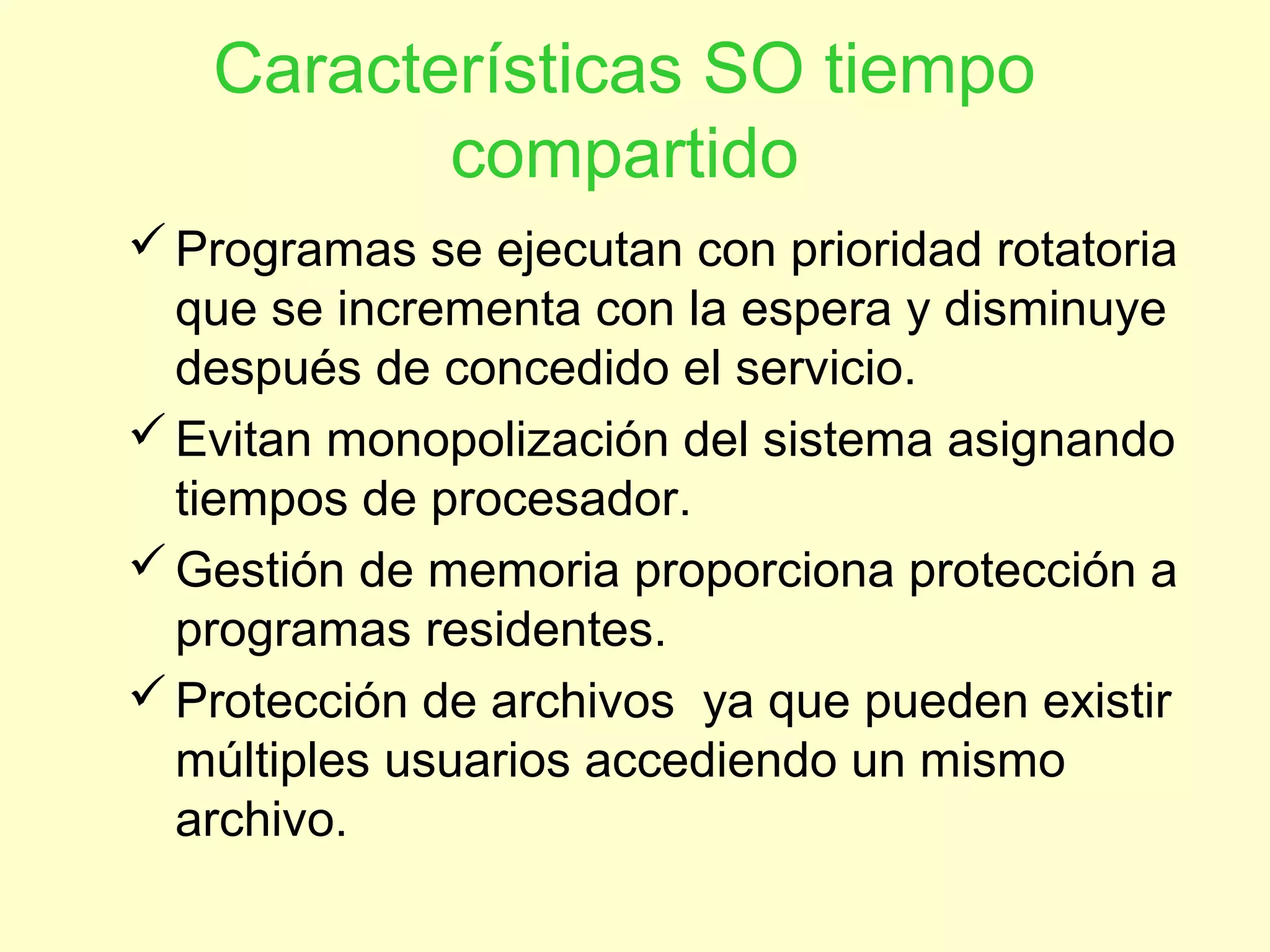 Características SO tiempo compartido

✓ Programas se ejecutan con prioridad rotatoria que se incrementa con la espera y disminuye después de concedido el servicio.

✓ Evitan monopolización del sistema asignando tiempos de procesador.

✓ Gestión de memoria proporciona protección a programas residentes.

✓ Protección de archivos  ya que pueden existir múltiples usuarios accediendo un mismo archivo.